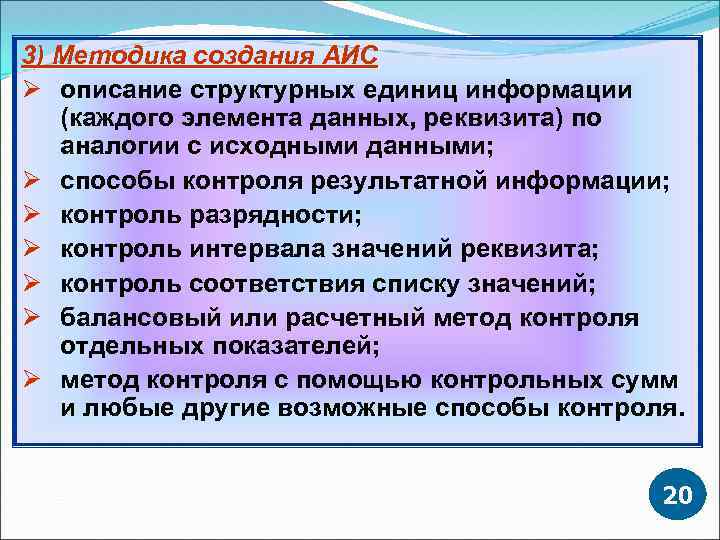 3) Методика создания АИС

➢ описание структурных единиц информации (каждого элемента данных, реквизита) по аналогии с исходными данными;
➢ способы контроля результатной информации;
➢ контроль разрядности;
➢ контроль интервала значений реквизита;
➢ контроль соответствия списку значений;
➢ балансовый или расчетный метод контроля отдельных показателей;
➢ метод контроля с помощью контрольных сумм и любые другие возможные способы контроля.

20